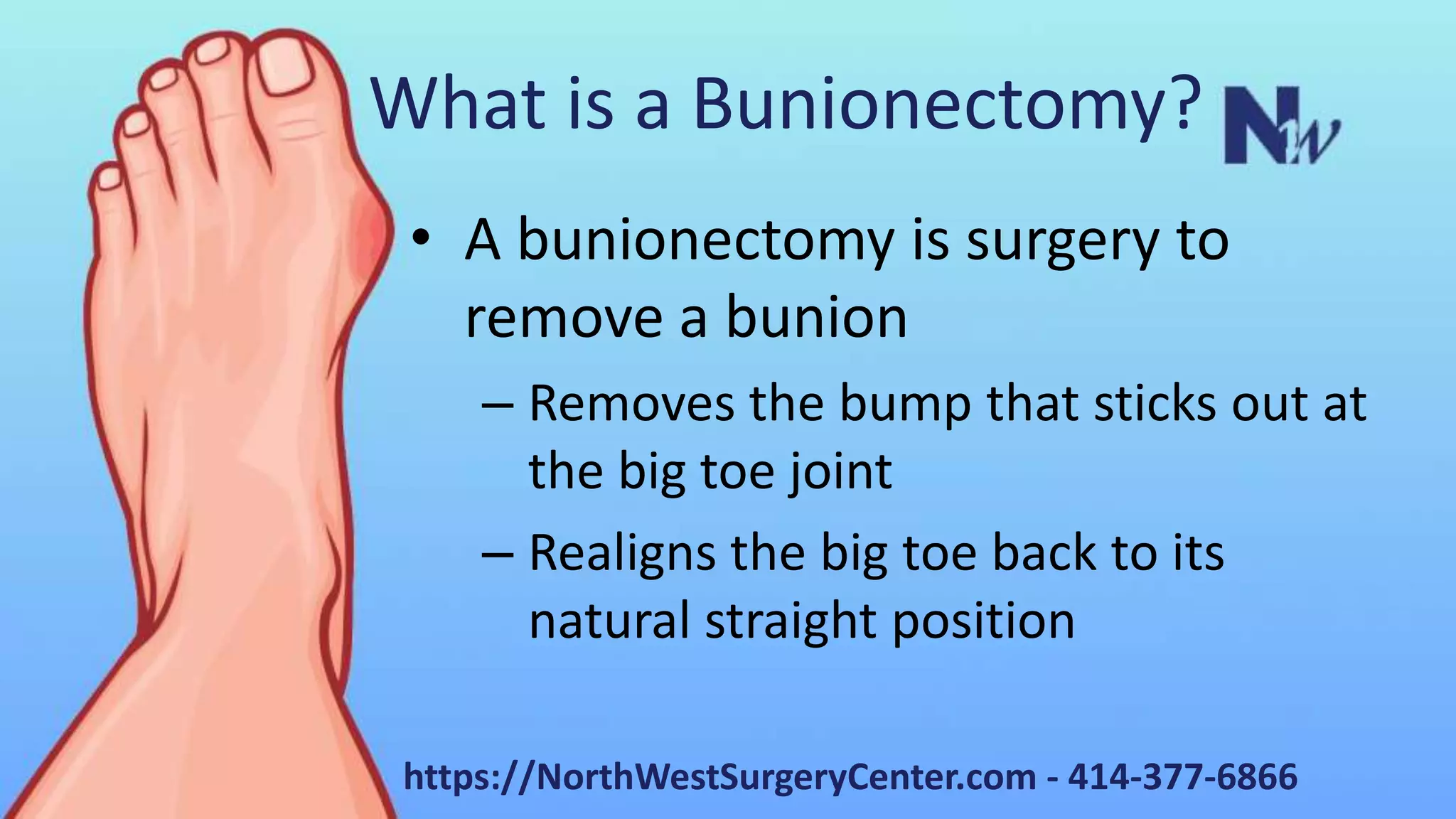 What is a Bunionectomy?

NW

• A bunionectomy is surgery to remove a bunion

– Removes the bump that sticks out at the big toe joint

– Realigns the big toe back to its natural straight position

https://NorthWestSurgeryCenter.com - 414-377-6866